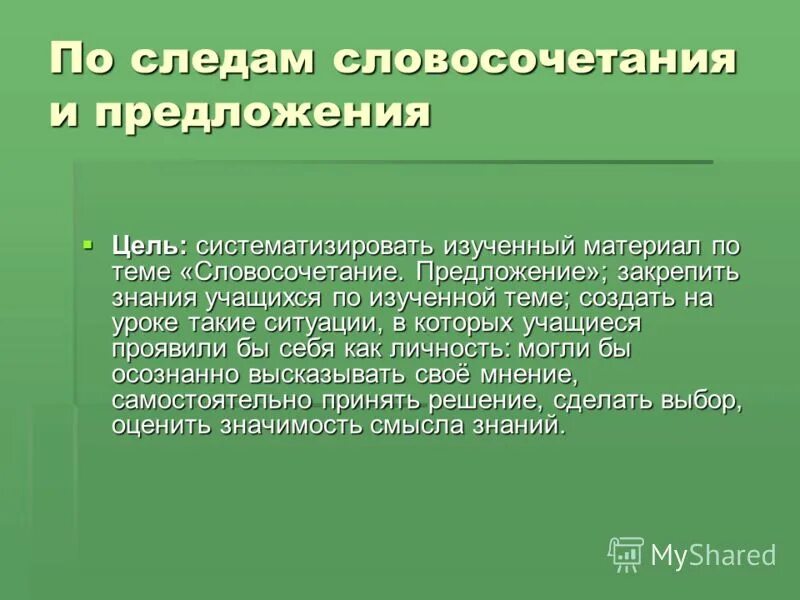 По следам словосочетания и предложения

Цель: систематизировать изученный материал по теме «Словосочетание. Предложение»; закрепить знания учащихся по изученной теме; создать на уроке такие ситуации, в которых учащиеся проявили бы себя как личность: могли бы осознанно высказывать своё мнение, самостоятельно принять решение, сделать выбор, оценить значимость смысла знаний.

MyShared